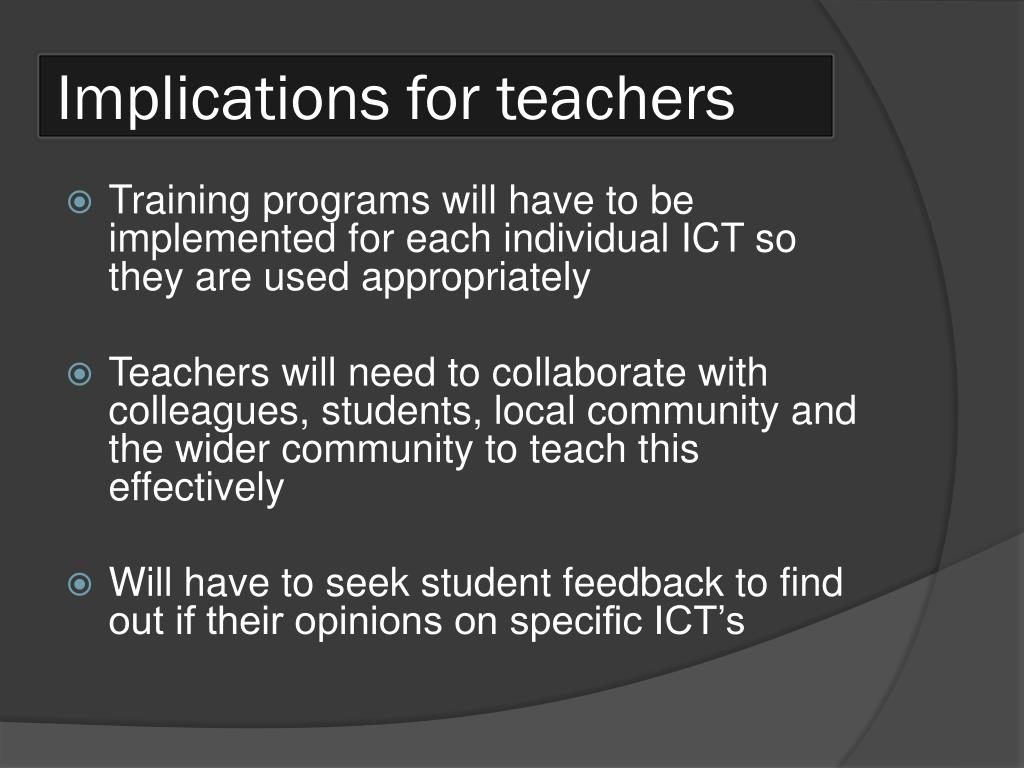 Implications for teachers

Training programs will have to be implemented for each individual ICT so they are used appropriately

Teachers will need to collaborate with colleagues, students, local community and the wider community to teach this effectively

Will have to seek student feedback to find out if their opinions on specific ICT’s